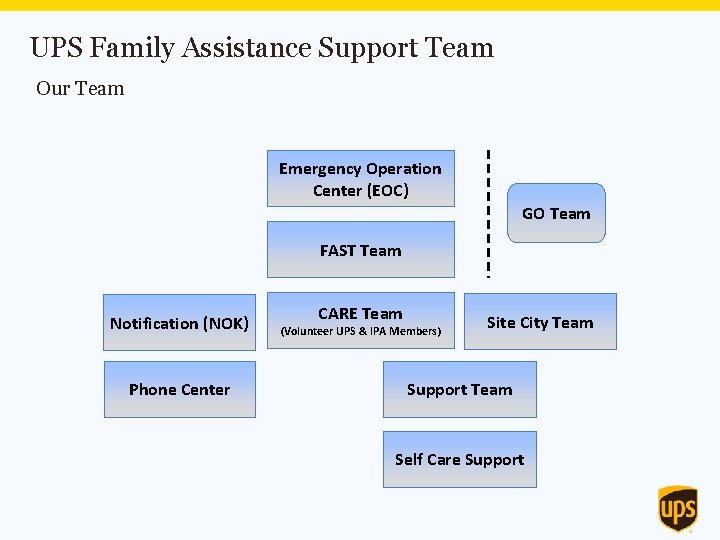 UPS Family Assistance Support Team

Our Team

Emergency Operation Center (EOC)

GO Team

FAST Team

Notification (NOK)

CARE Team
(Volunteer UPS & IPA Members)

Site City Team

Phone Center

Support Team

Self Care Support

UPS